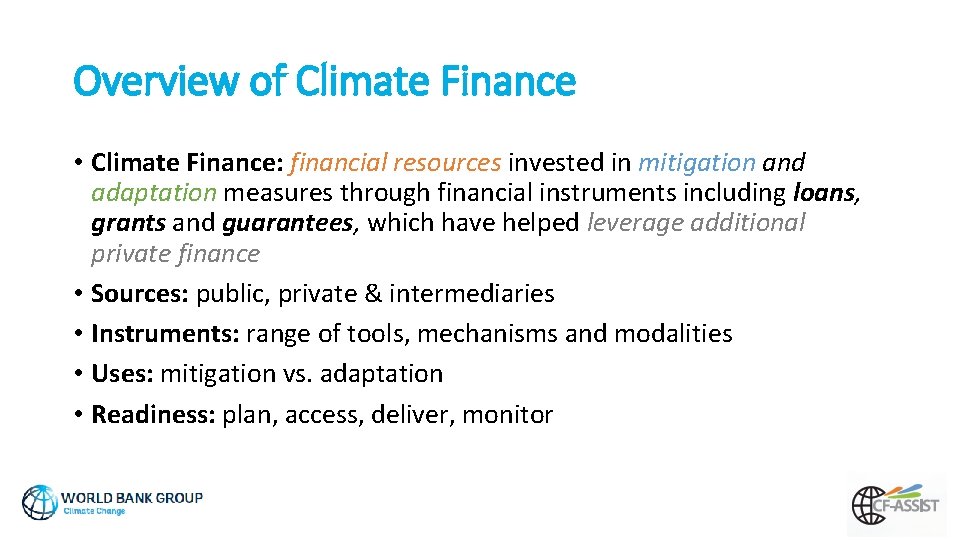 Overview of Climate Finance

• Climate Finance: financial resources invested in mitigation and adaptation measures through financial instruments including loans, grants and guarantees, which have helped leverage additional private finance
• Sources: public, private & intermediaries
• Instruments: range of tools, mechanisms and modalities
• Uses: mitigation vs. adaptation
• Readiness: plan, access, deliver, monitor

WORLD BANK GROUP
Climate Change

CF-ASSIST